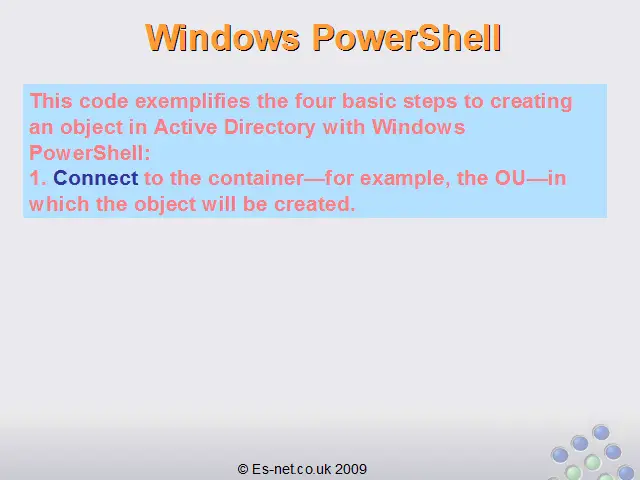 Windows PowerShell

This code exemplifies the four basic steps to creating an object in Active Directory with Windows PowerShell:
1. Connect to the container—for example, the OU—in which the object will be created.

© Es-net.co.uk 2009